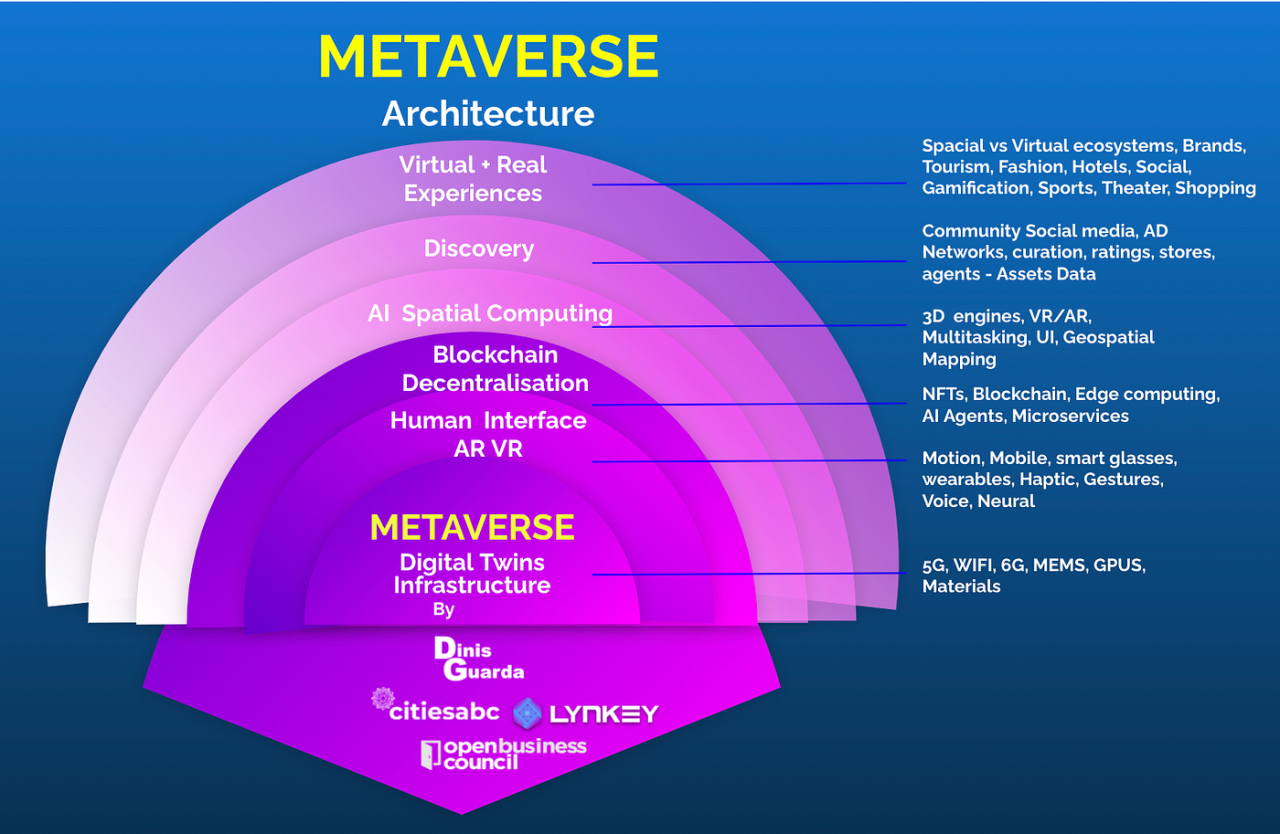 METAVERSE
Architecture

Virtual + Real Experiences

Discovery

AI Spatial Computing

Blockchain Decentralisation

Human Interface AR VR

METAVERSE
Digital Twins Infrastructure
By

Dinis Guarda

citiesabc

LYNKEY

openbusiness council

Spacial vs Virtual ecosystems, Brands, Tourism, Fashion, Hotels, Social, Gamification, Sports, Theater, Shopping

Community Social media, AD Networks, curation, ratings, stores, agents - Assets Data

3D engines, VR/AR, Multitasking, UI, Geospatial Mapping

NFTs, Blockchain, Edge computing, AI Agents, Microservices

Motion, Mobile, smart glasses, wearables, Haptic, Gestures, Voice, Neural

5G, WIFI, 6G, MEMS, GPUS, Materials